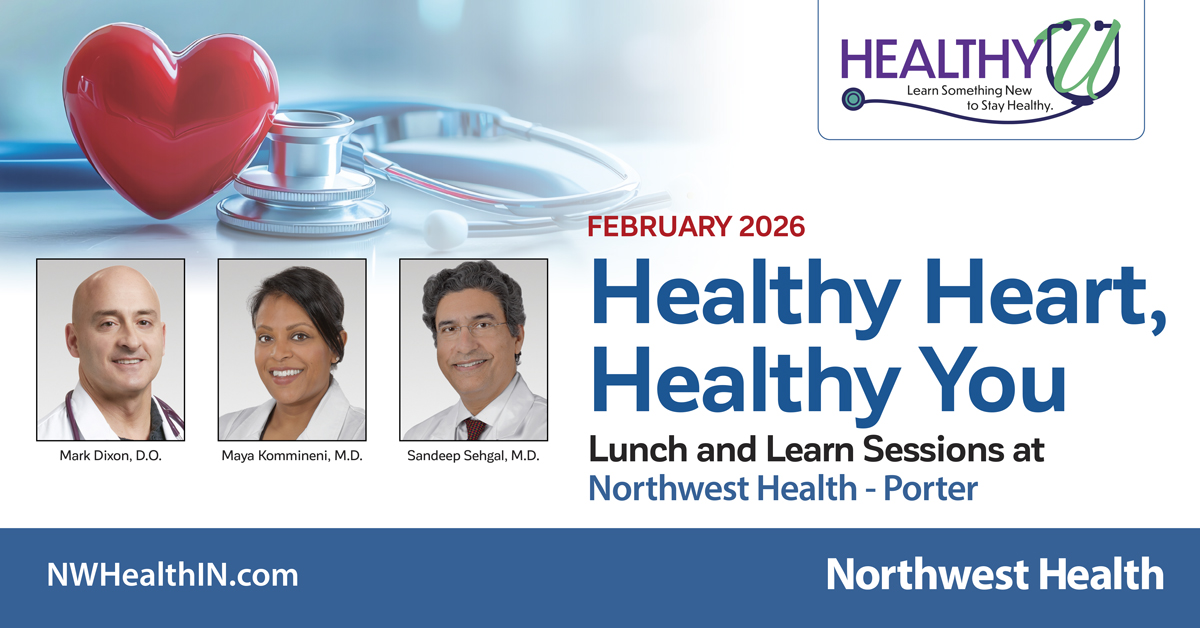 HEALTHY U
Learn Something New to Stay Healthy.

FEBRUARY 2026

Healthy Heart, Healthy You

Lunch and Learn Sessions at Northwest Health - Porter

Mark Dixon, D.O.

Maya Kommineni, M.D.

Sandeep Sehgal, M.D.

NWHealthIN.com

Northwest Health